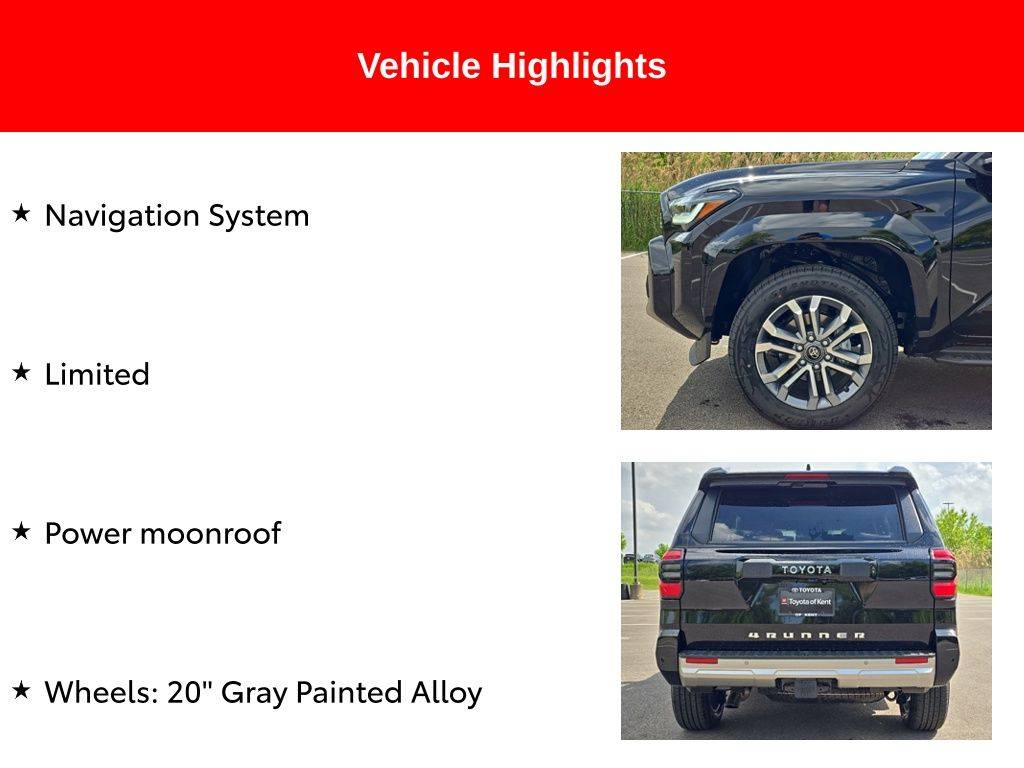 Vehicle Highlights

★ Navigation System

★ Limited

★ Power moonroof

★ Wheels: 20" Gray Painted Alloy

TOYOTA

TOYOTA
Toyota of Kent

4RUNNER